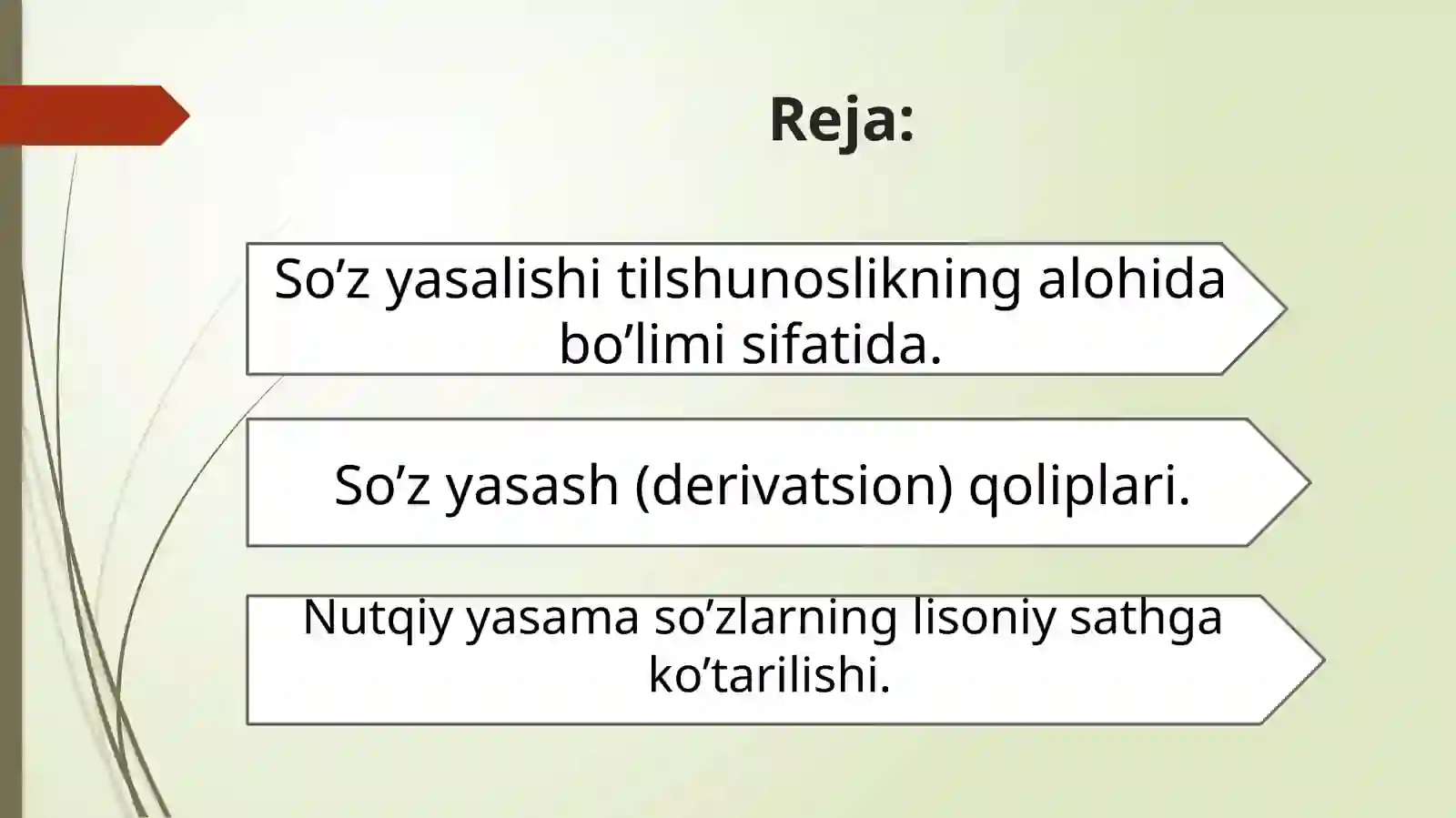 Reja:

So’z yasalishi tilshunoslikning alohida bo’limi sifatida.

So’z yasash (derivatsion) qoliplari.

Nutqiy yasama so’zlarning lisoniy sathga ko’tarilishi.